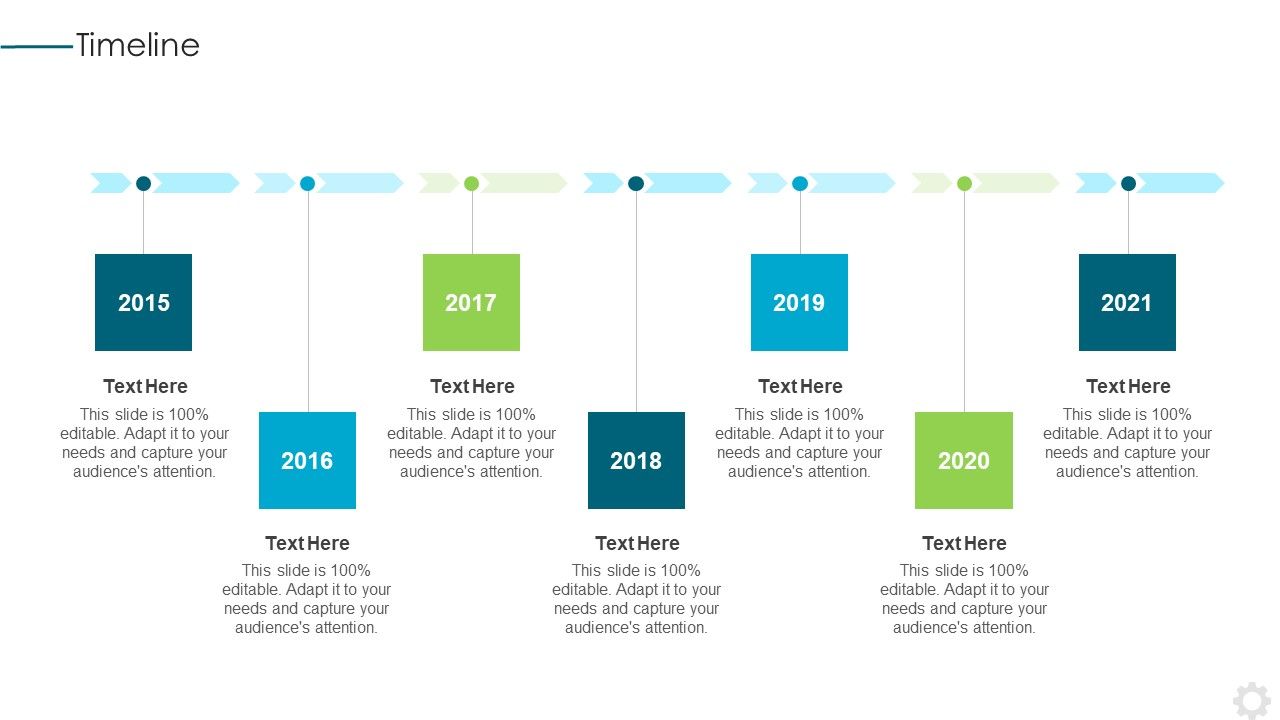 Timeline

2015

Text Here

This slide is 100% editable. Adapt it to your needs and capture your audience's attention.

2016

Text Here

This slide is 100% editable. Adapt it to your needs and capture your audience's attention.

2017

Text Here

This slide is 100% editable. Adapt it to your needs and capture your audience's attention.

2018

Text Here

This slide is 100% editable. Adapt it to your needs and capture your audience's attention.

2019

Text Here

This slide is 100% editable. Adapt it to your needs and capture your audience's attention.

2020

Text Here

This slide is 100% editable. Adapt it to your needs and capture your audience's attention.

2021

Text Here

This slide is 100% editable. Adapt it to your needs and capture your audience's attention.